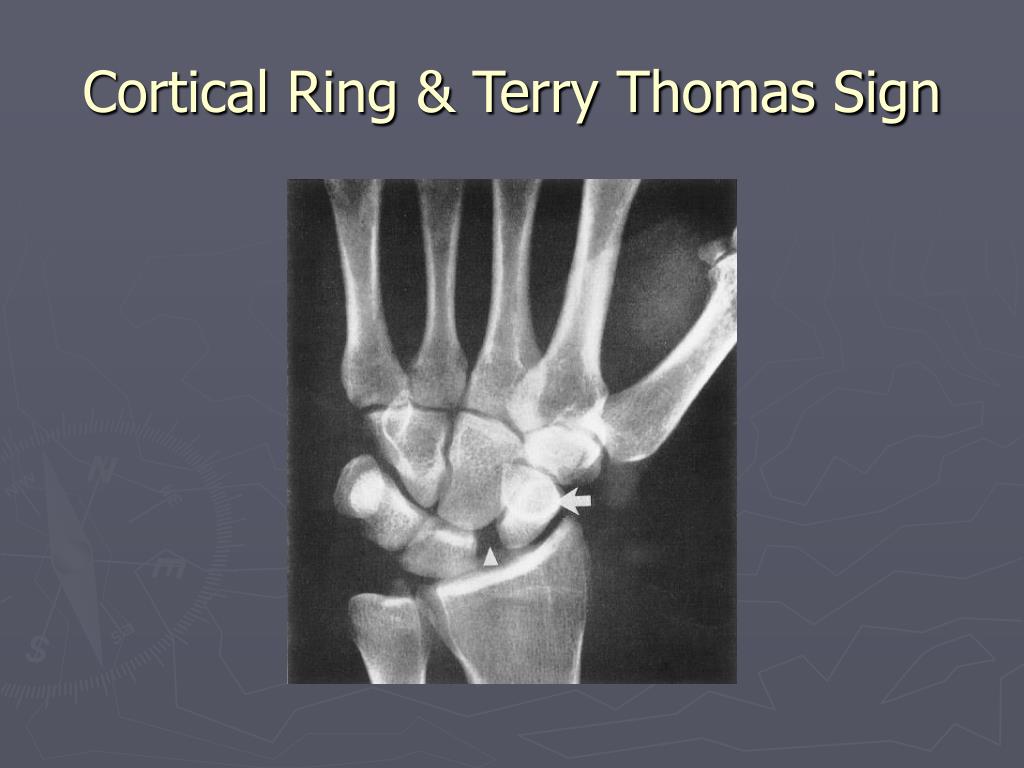 Cortical Ring & Terry Thomas Sign